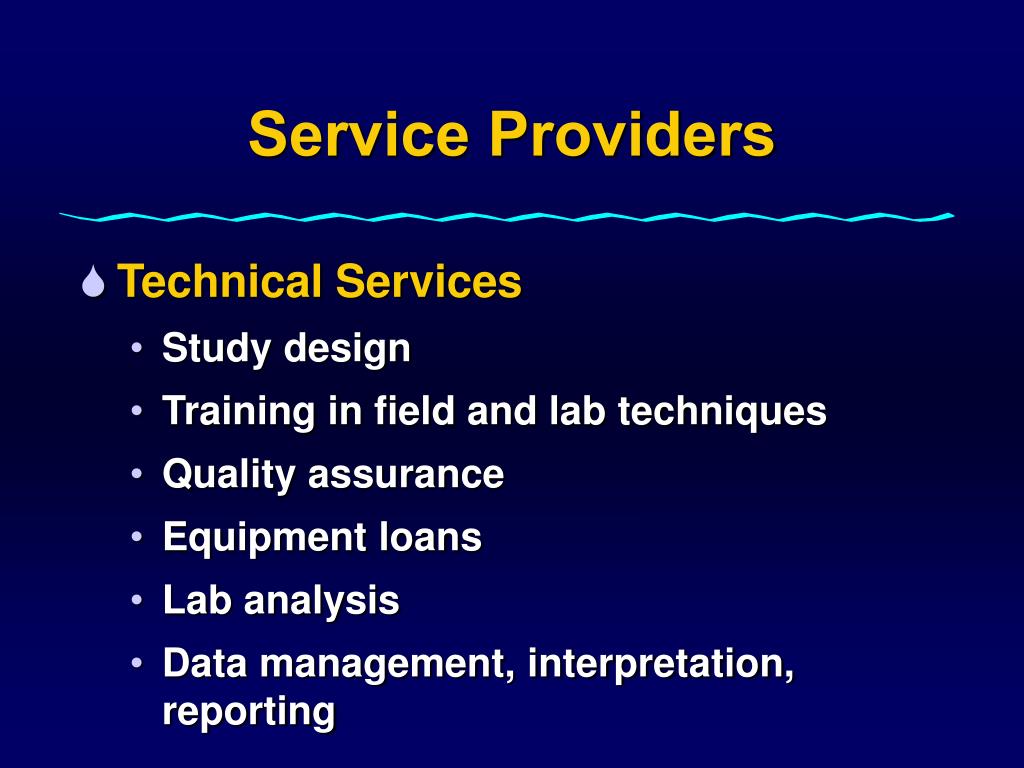 Service Providers

Technical Services
• Study design
• Training in field and lab techniques
• Quality assurance
• Equipment loans
• Lab analysis
• Data management, interpretation, reporting